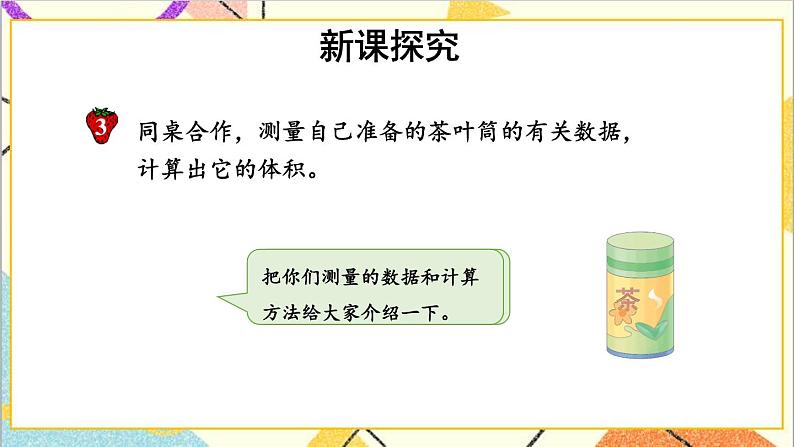 新课探究

3 同桌合作，测量自己准备的茶叶筒的有关数据，计算出它的体积。

把你们测量的数据和计算方法给大家介绍一下。

茶